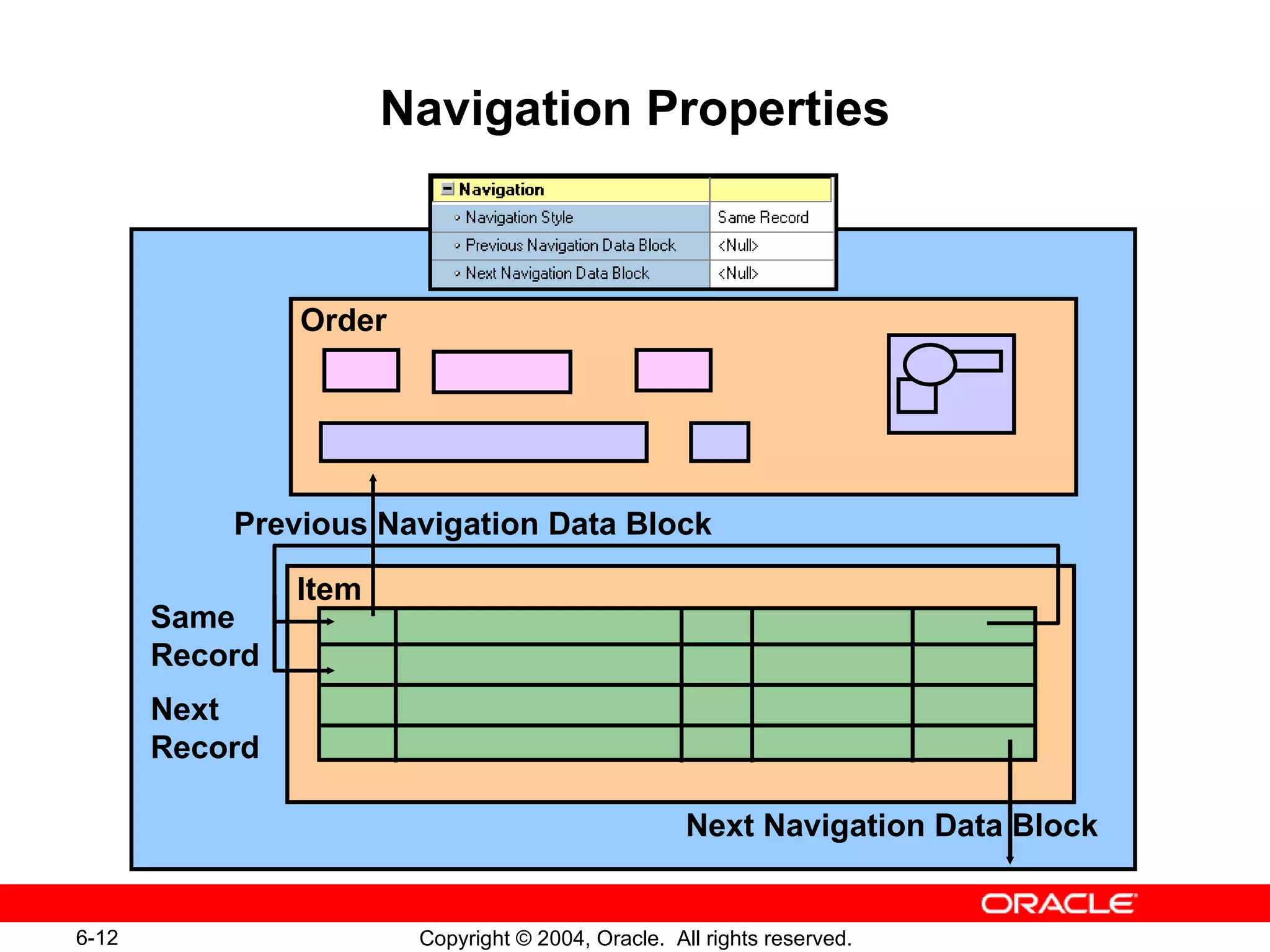 Navigation Properties

| Navigation | |
|---|---|
| Navigation Style | Same Record |
| Previous Navigation Data Block | <Null> |
| Next Navigation Data Block | <Null> |

Order

Previous Navigation Data Block

Item

Same Record

Next Record

Next Navigation Data Block

ORACLE

6-12

Copyright © 2004, Oracle. All rights reserved.